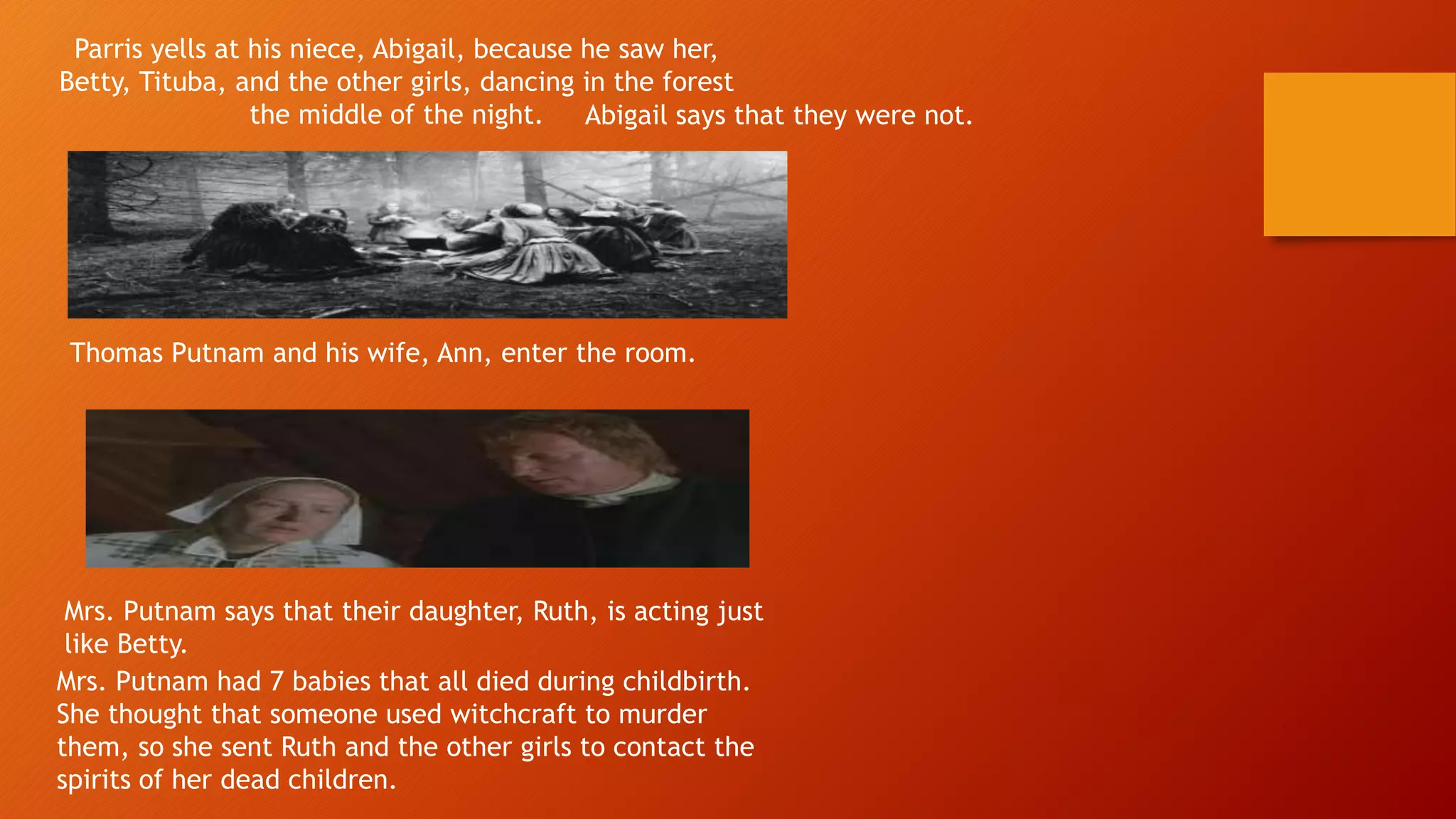 Parris yells at his niece, Abigail, because he saw her, Betty, Tituba, and the other girls, dancing in the forest the middle of the night. Abigail says that they were not.

Thomas Putnam and his wife, Ann, enter the room.

Mrs. Putnam says that their daughter, Ruth, is acting just like Betty.

Mrs. Putnam had 7 babies that all died during childbirth. She thought that someone used witchcraft to murder them, so she sent Ruth and the other girls to contact the spirits of her dead children.